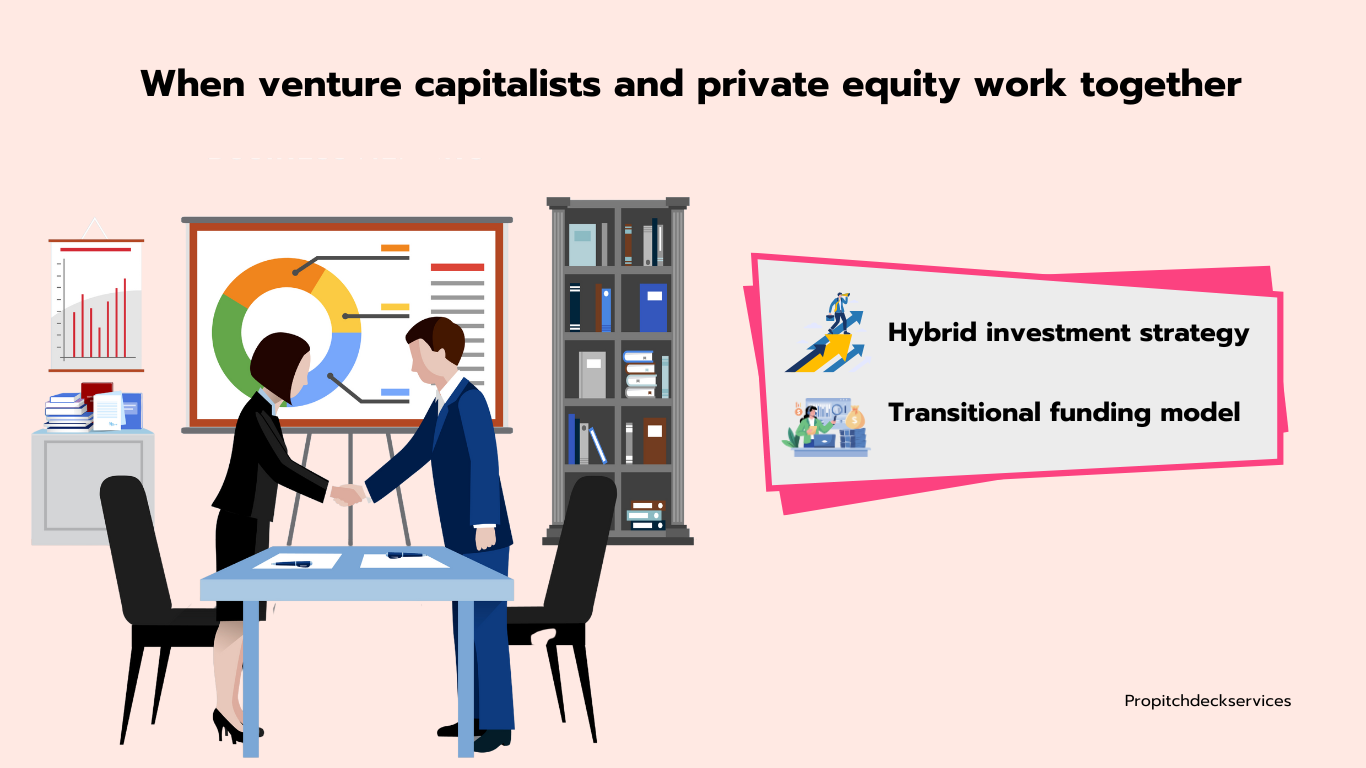 When venture capitalists and private equity work together

Hybrid investment strategy

Transitional funding model

Propitchdeckservices